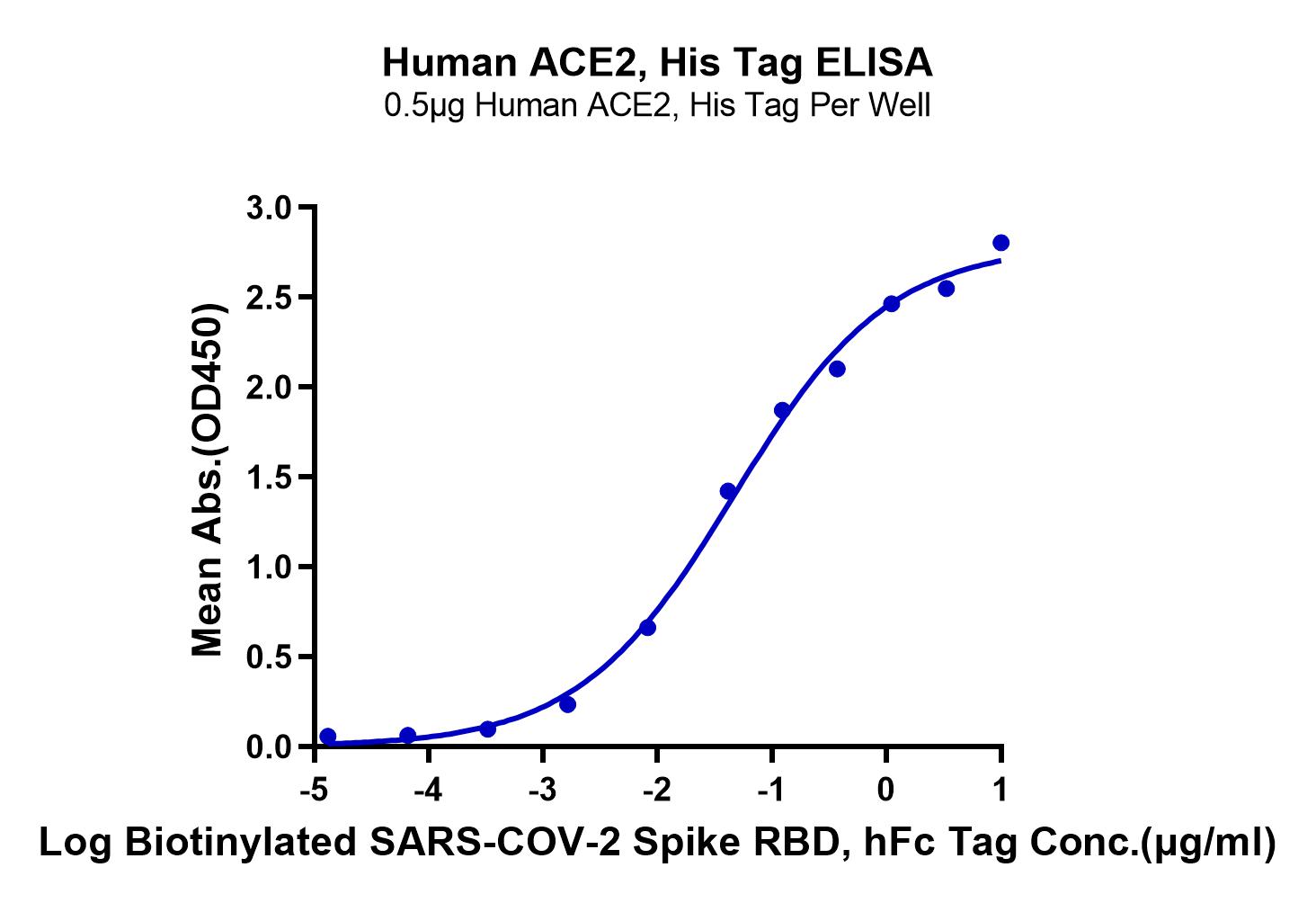 Human ACE2, His Tag ELISA
0.5μg Human ACE2, His Tag Per Well

Mean Abs.(OD450)

3.0
2.5
2.0
1.5
1.0
0.5
0.0

-5 -4 -3 -2 -1 0 1

Log Biotinylated SARS-COV-2 Spike RBD, hFc Tag Conc.(μg/ml)